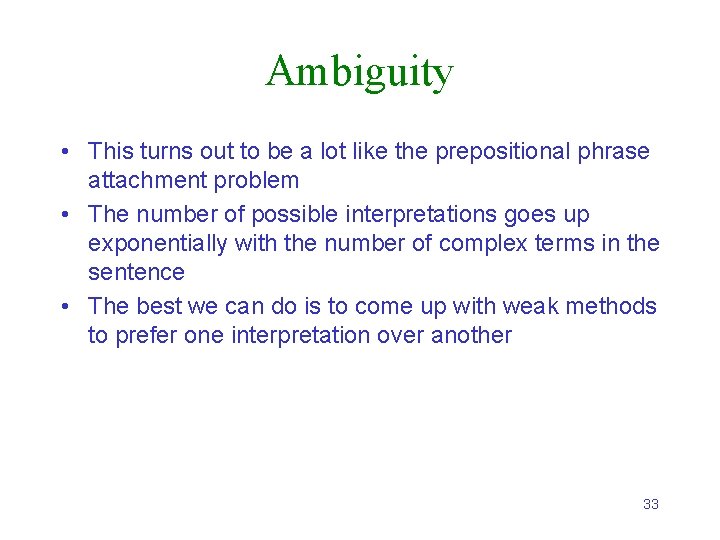 Ambiguity

• This turns out to be a lot like the prepositional phrase attachment problem
• The number of possible interpretations goes up exponentially with the number of complex terms in the sentence
• The best we can do is to come up with weak methods to prefer one interpretation over another

33